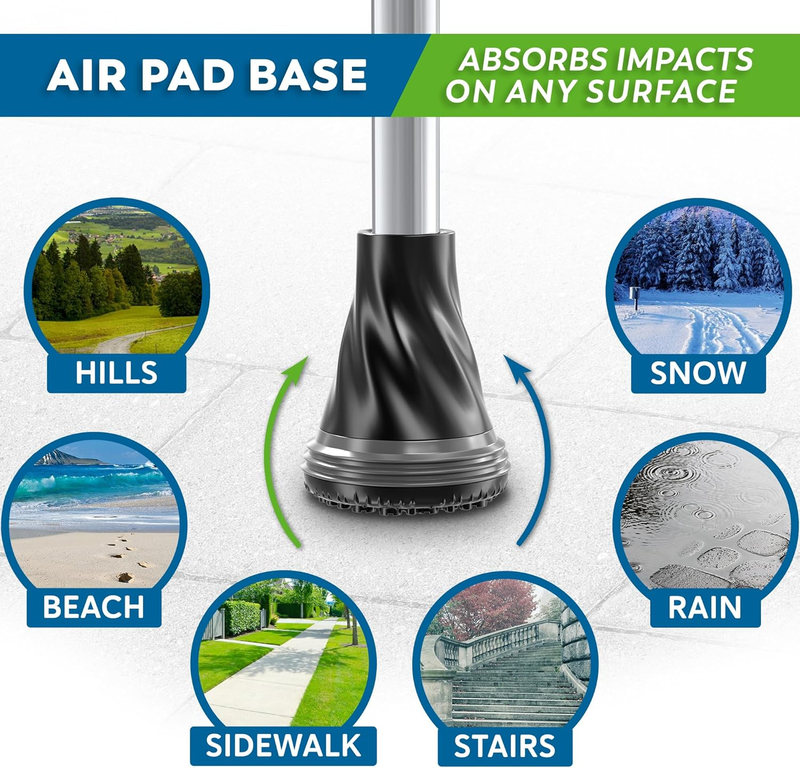 AIR PAD BASE

ABSORBS IMPACTS ON ANY SURFACE

HILLS

SNOW

BEACH

RAIN

SIDEWALK

STAIRS